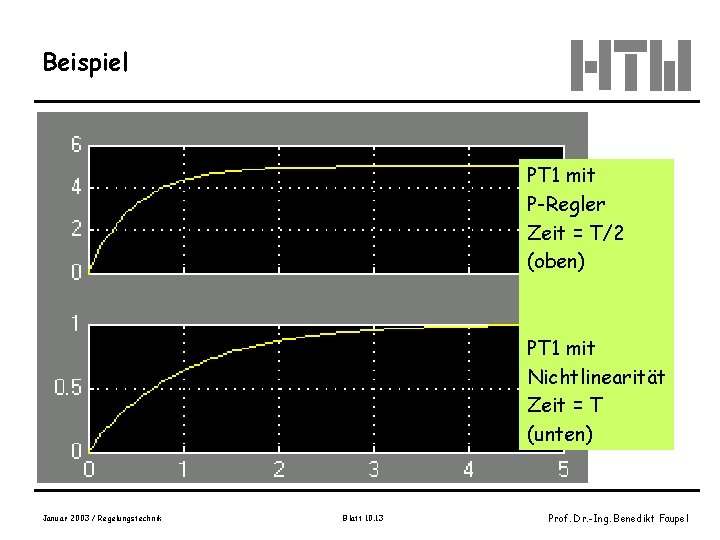 Beispiel

HTW

6
4
2
0

1
0.5
0

0 1 2 3 4 5

PT1 mit
P-Regler
Zeit = T/2
(oben)

PT1 mit
Nichtlinearität
Zeit = T
(unten)

Januar 2003 / Regelungstechnik

Blatt 10.13

Prof. Dr.-Ing. Benedikt Faupel